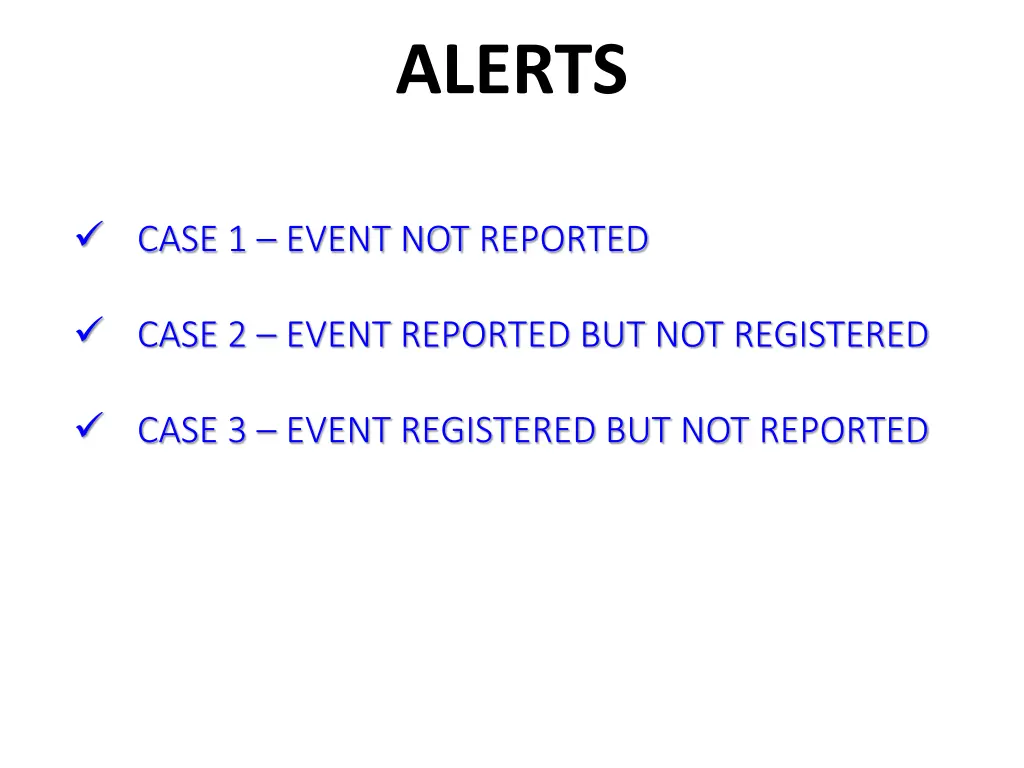 ALERTS

✓ CASE 1 – EVENT NOT REPORTED

✓ CASE 2 – EVENT REPORTED BUT NOT REGISTERED

✓ CASE 3 – EVENT REGISTERED BUT NOT REPORTED